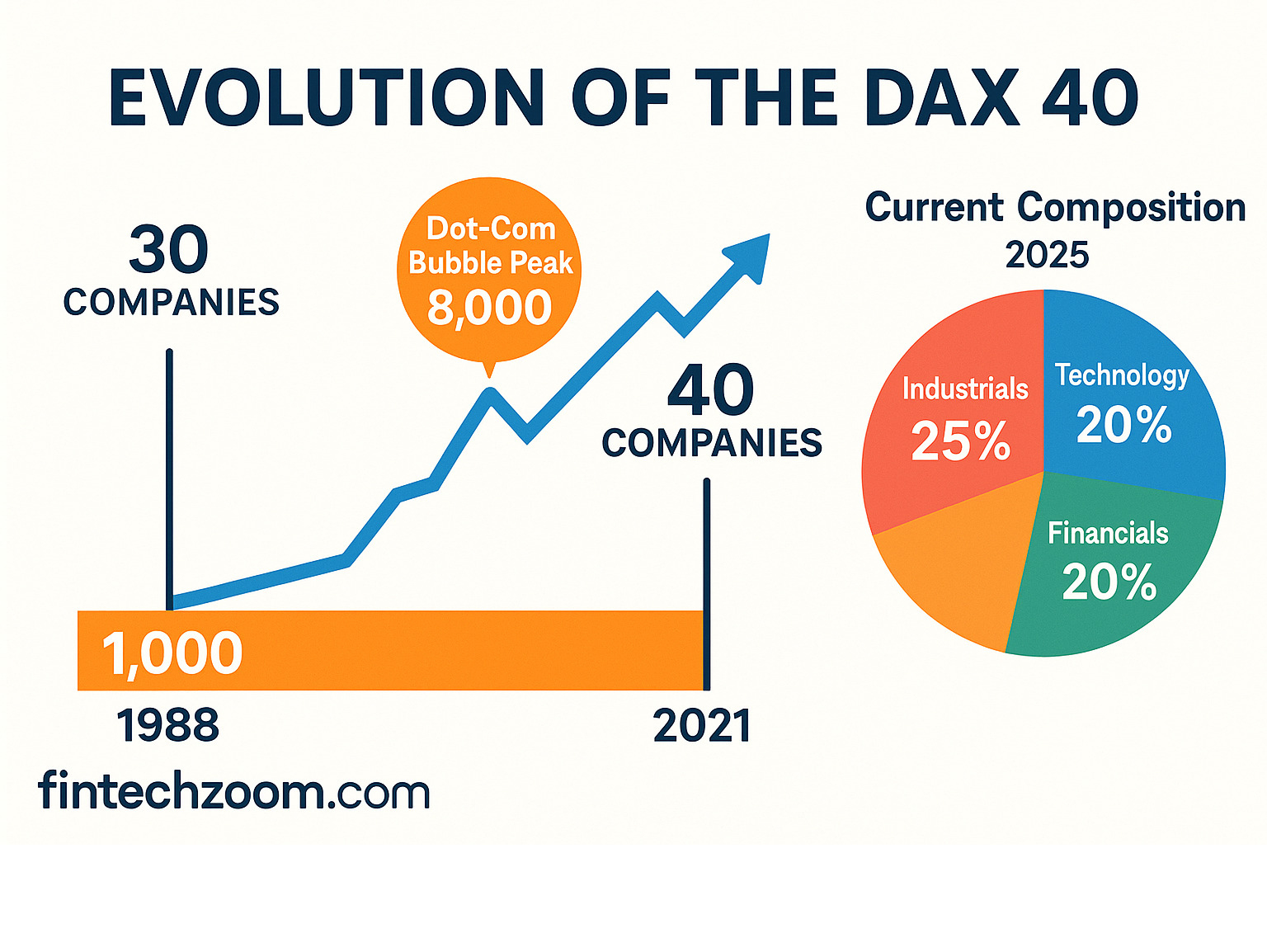 EVOLUTION OF THE DAX 40

30
COMPANIES

Dot-Com
Bubble Peak
8,000

40
COMPANIES

1,000

1988

2021

Current Composition
2025

Industrials
25%

Technology
20%

Financials
20%

fintechzoom.com